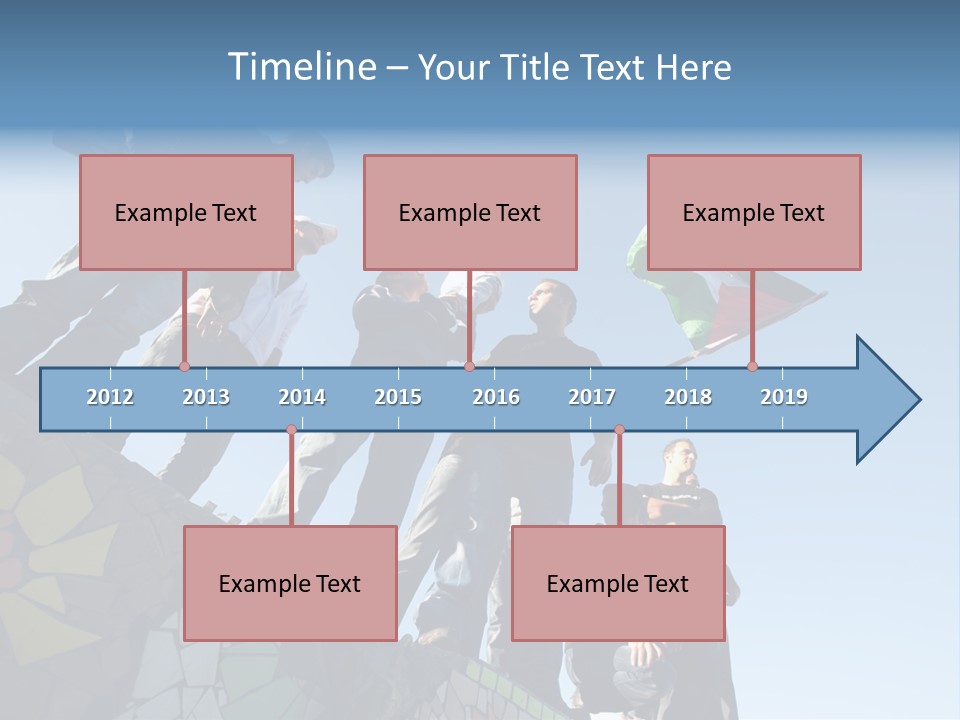 Timeline – Your Title Text Here

Example Text

Example Text

Example Text

2012 2013 2014 2015 2016 2017 2018 2019

Example Text

Example Text